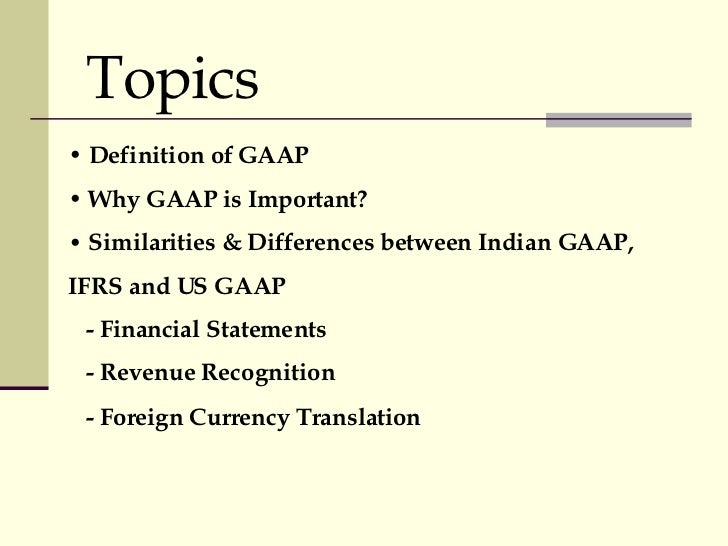 Topics

• Definition of GAAP

• Why GAAP is Important?

• Similarities & Differences between Indian GAAP, IFRS and US GAAP

- Financial Statements

- Revenue Recognition

- Foreign Currency Translation